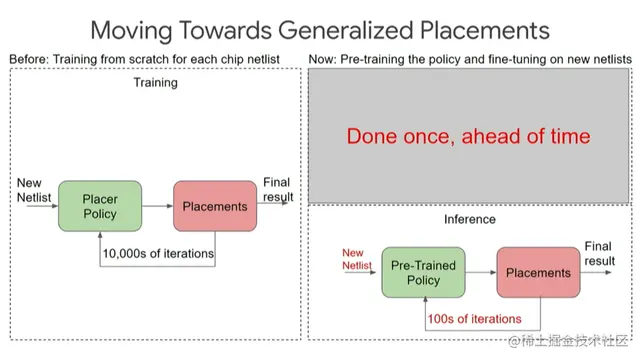 Moving Towards Generalized Placements

Before: Training from scratch for each chip netlist

Training

New Netlist

Placer Policy

Placements

Final result

10,000s of iterations

Now: Pre-training the policy and fine-tuning on new netlists

Done once, ahead of time

Inference

New Netlist

Pre-Trained Policy

Placements

Final result

100s of iterations

@稀土掘金技术社区